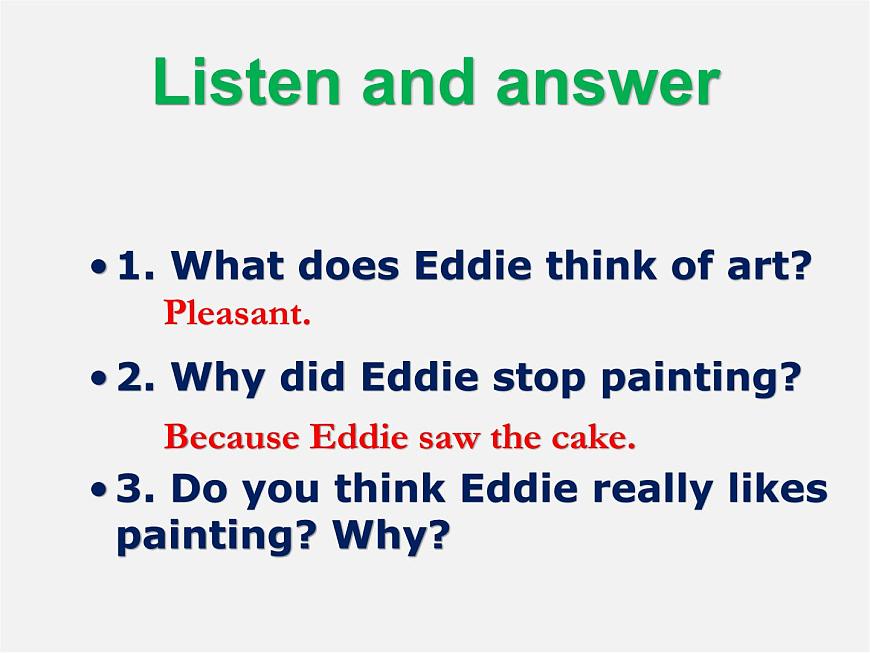 Listen and answer

• 1. What does Eddie think of art?
Pleasant.

• 2. Why did Eddie stop painting?
Because Eddie saw the cake.

• 3. Do you think Eddie really likes painting? Why?